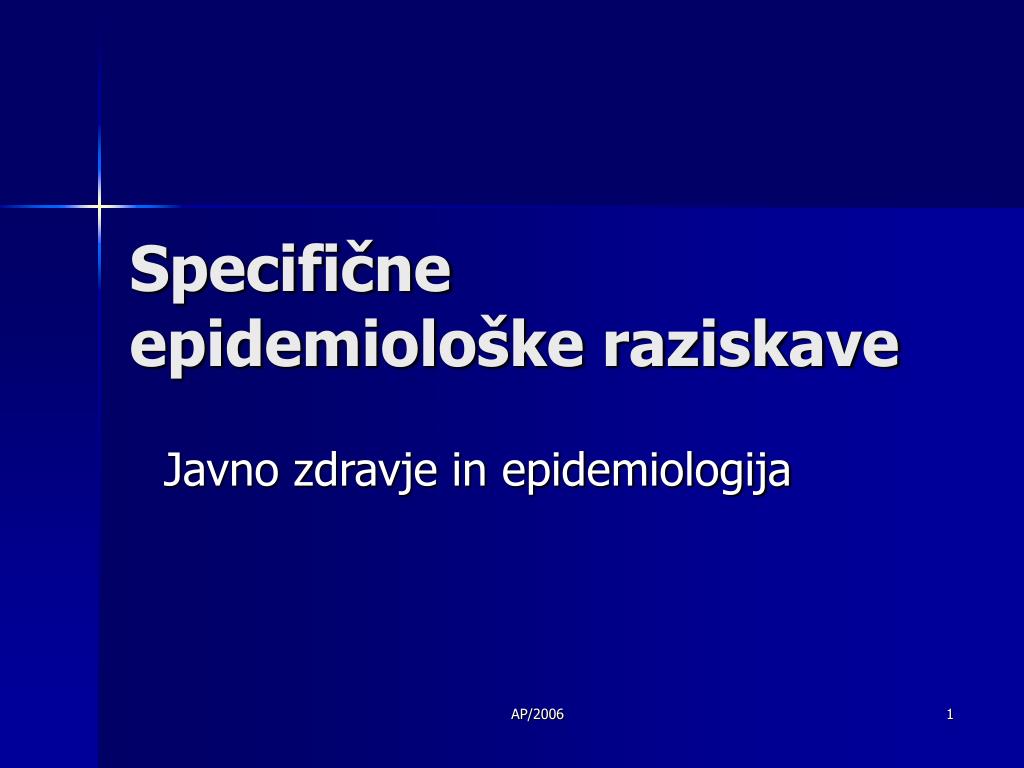 Specifične epidemiološke raziskave

Javno zdravje in epidemiologija

AP/2006

1